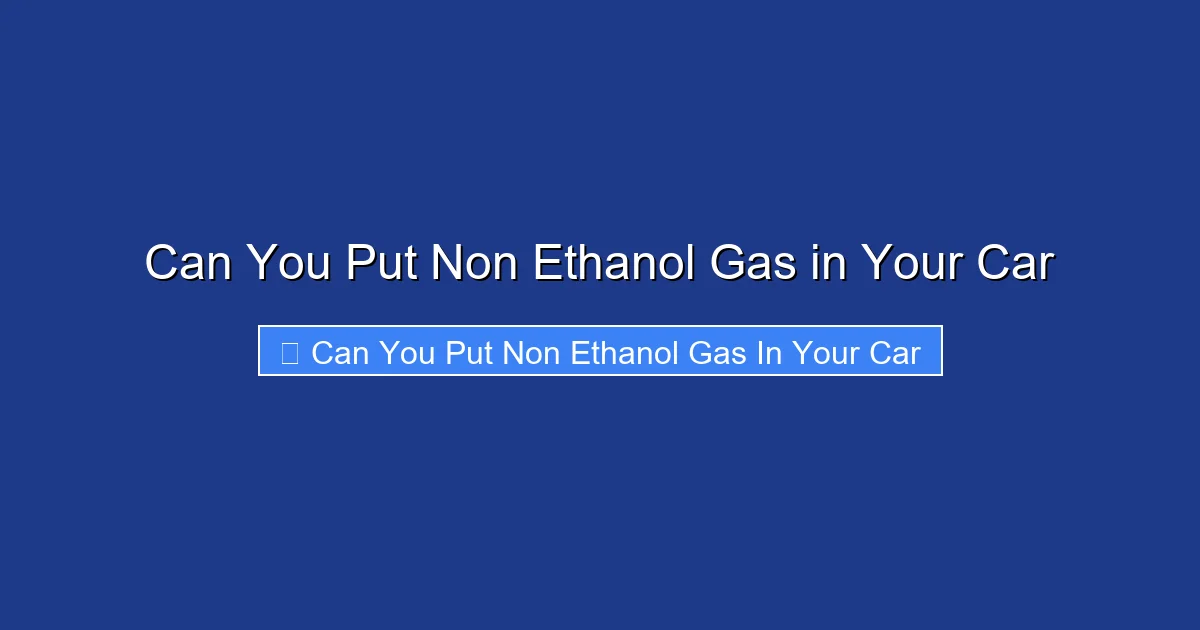 Can You Put Non Ethanol Gas in Your Car

Can You Put Non Ethanol Gas In Your Car